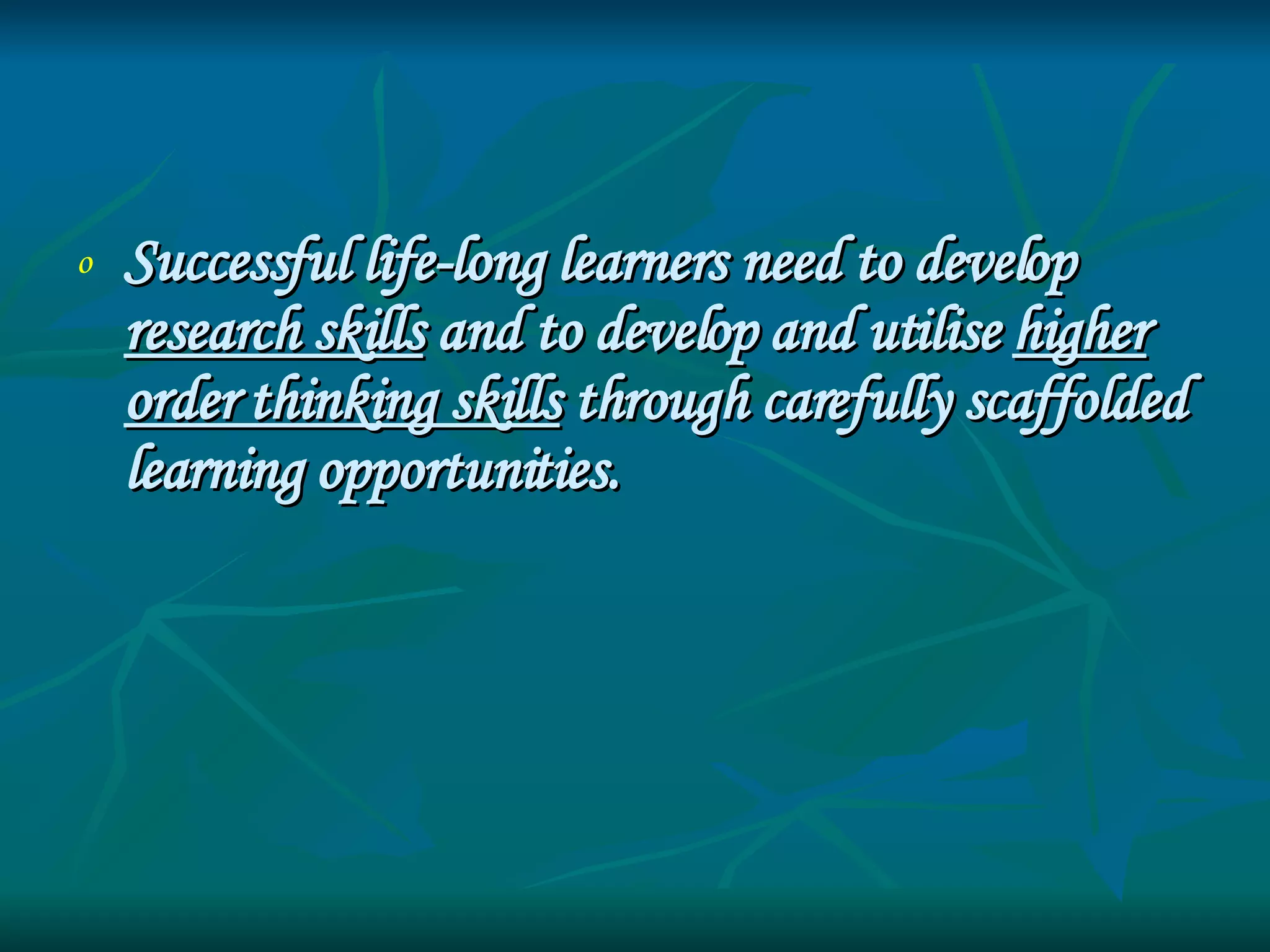 o Successful life-long learners need to develop research skills and to develop and utilise higher order thinking skills through carefully scaffolded learning opportunities.